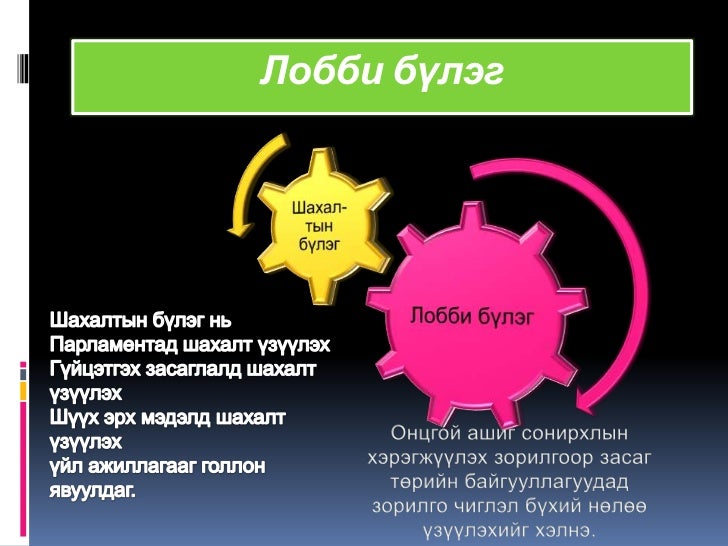 Лобби бүлэг

Шахалтын бүлэг

Лобби бүлэг

Шахалтын бүлэг нь
Парламентад шахалт үзүүлэх
Гүйцэтгэх засаглалд шахалт үзүүлэх
Шүүх эрх мэдэлд шахалт үзүүлэх
үйл ажиллагааг голлон явуулдаг.

Онцгой ашиг сонирхлын хэрэгжүүлэх зорилгоор засаг төрийн байгууллагуудад зорилго чиглэл бүхий нөлөө үзүүлэхийг хэлнэ.